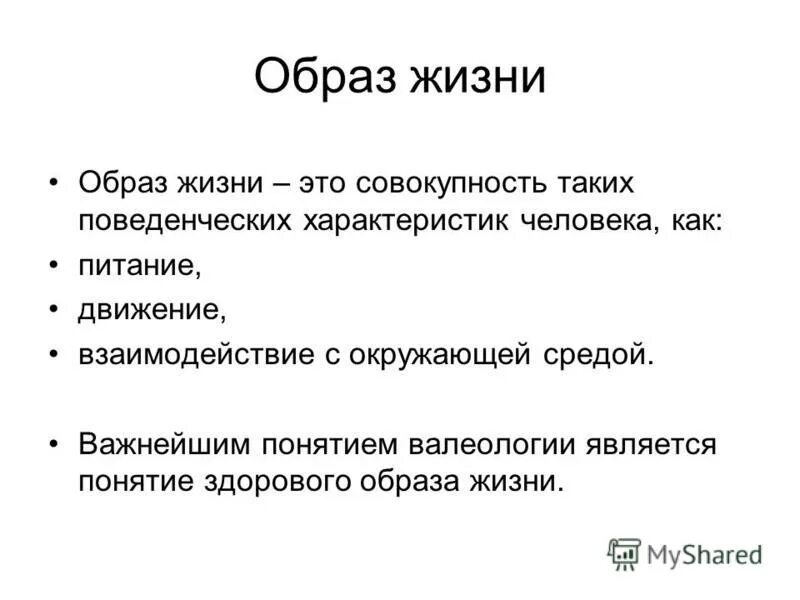 Образ жизни

• Образ жизни – это совокупность таких поведенческих характеристик человека, как:
• питание,
• движение,
• взаимодействие с окружающей средой.

• Важнейшим понятием валеологии является понятие здорового образа жизни.

MyShared